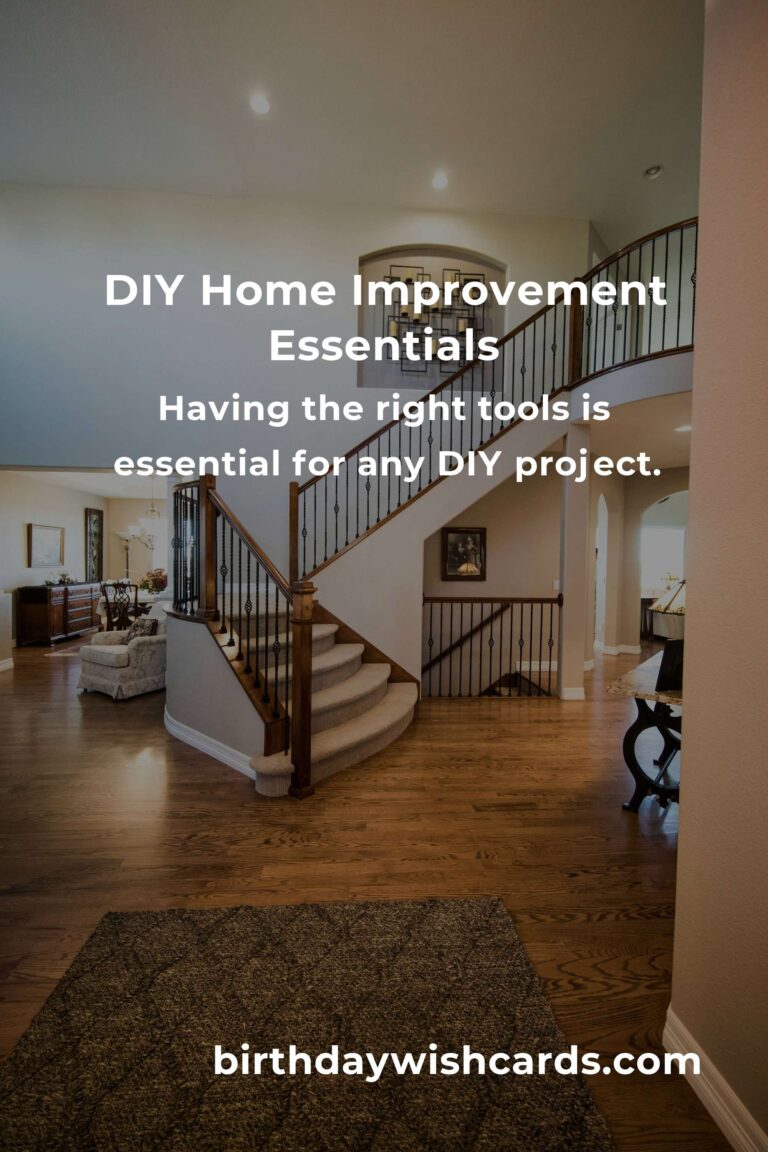 DIY Home Improvement Essentials

Having the right tools is essential for any DIY project.

birthdaywishcards.com